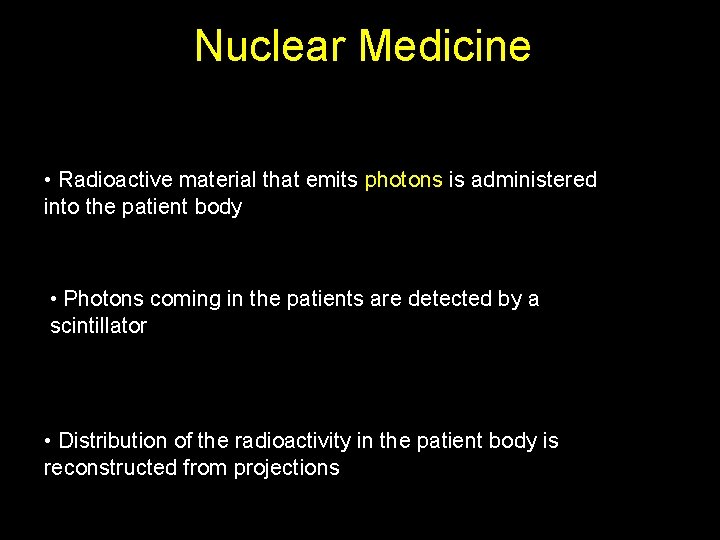 Nuclear Medicine

• Radioactive material that emits photons is administered into the patient body

• Photons coming in the patients are detected by a scintillator

• Distribution of the radioactivity in the patient body is reconstructed from projections